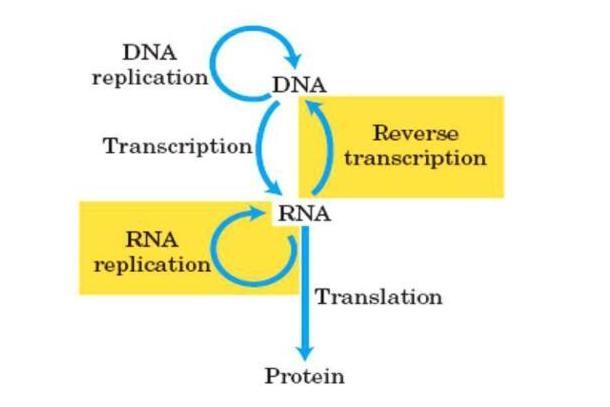 DNA replication

DNA

Transcription

Reverse transcription

RNA

RNA replication

Translation

Protein